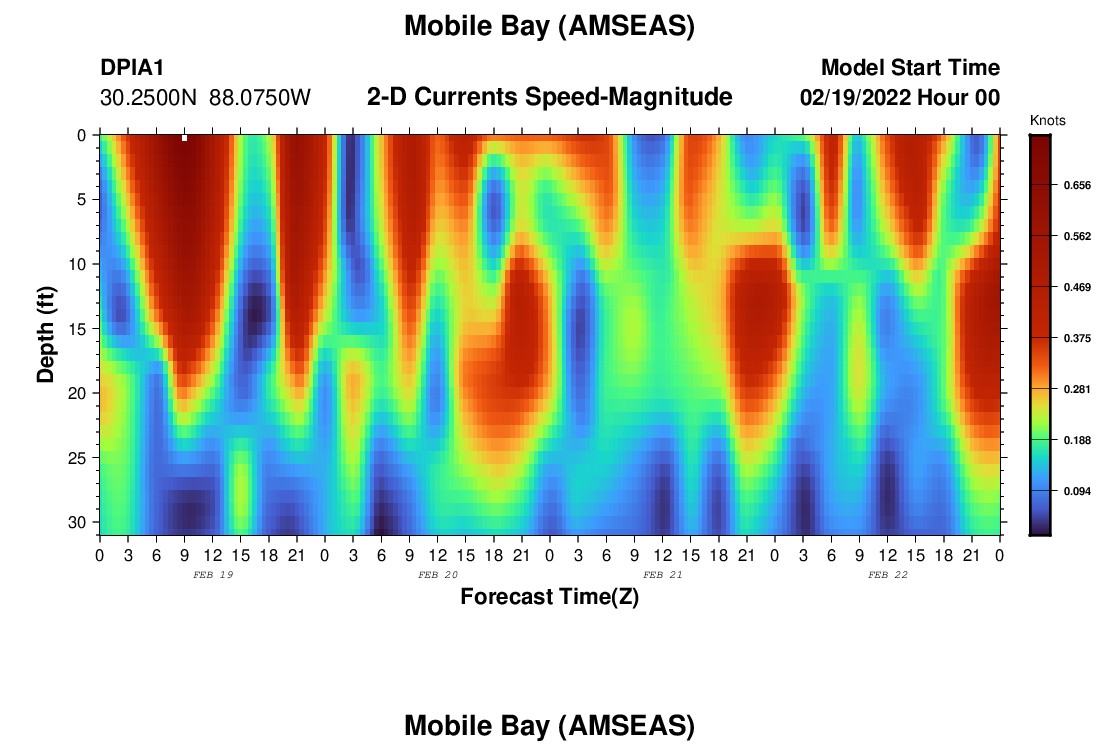 Mobile Bay (AMSEAS)

DPIA1
30.2500N 88.0750W

2-D Currents Speed-Magnitude

Model Start Time
02/19/2022 Hour 00

Knots
0.656
0.562
0.469
0.375
0.281
0.188
0.094

Depth (ft)
0
5
10
15
20
25
30

0 3 6 9 12 15 18 21 0 3 6 9 12 15 18 21 0 3 6 9 12 15 18 21 0 3 6 9 12 15 18 21 0
FEB 19
FEB 20
FEB 21
FEB 22

Forecast Time(Z)

Mobile Bay (AMSEAS)